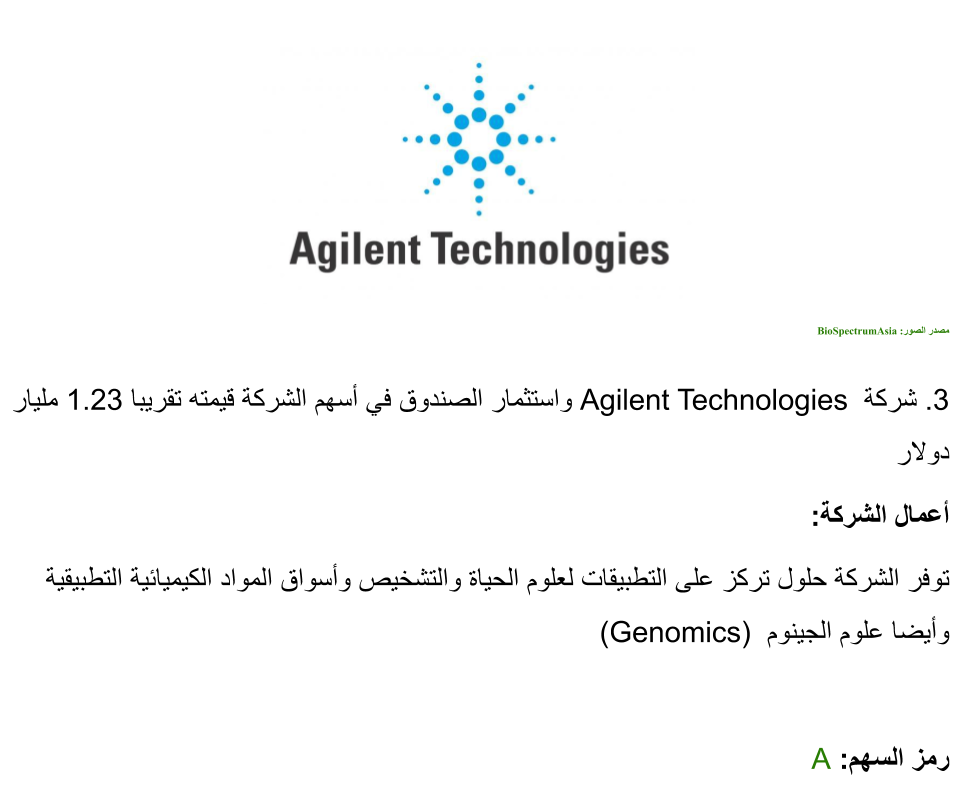 Agilent Technologies

مصدر الصور: BioSpectrumAsia

3. شركة Agilent Technologies واستثمار الصندوق في أسهم الشركة قيمته تقريبا 1.23 مليار دولار

أعمال الشركة:

توفر الشركة حلول تركز على التطبيقات لعلوم الحياة والتشخيص وأسواق المواد الكيميائية التطبيقية وأيضا علوم الجينوم (Genomics)

رمز السهم: A